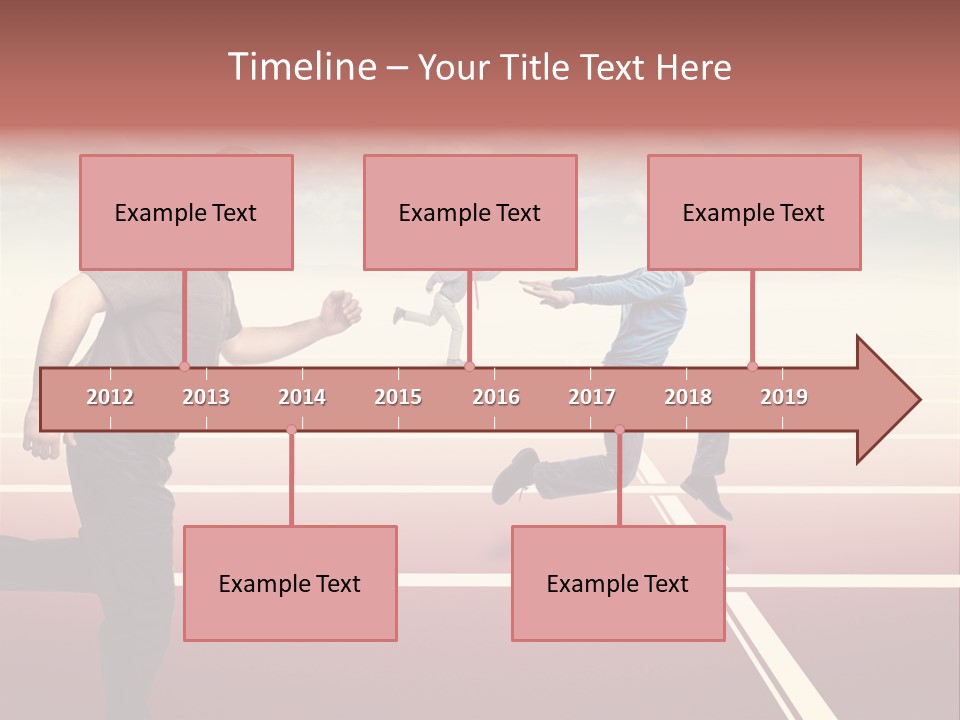 Timeline – Your Title Text Here

Example Text

Example Text

Example Text

2012 2013 2014 2015 2016 2017 2018 2019

Example Text

Example Text